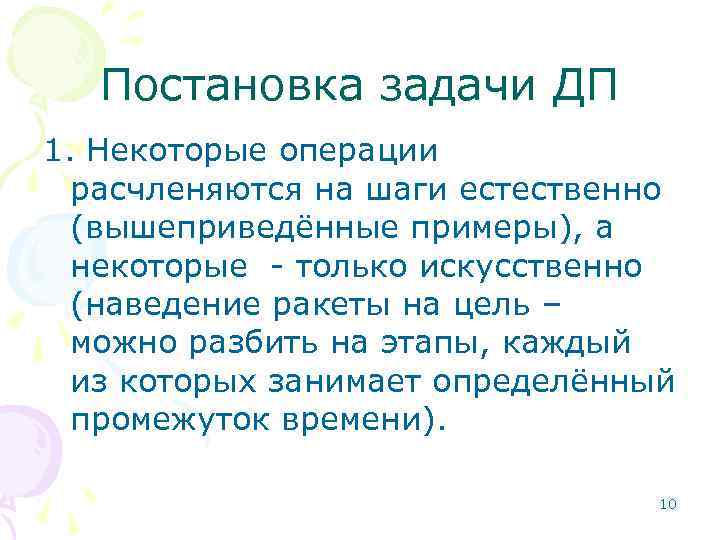 Постановка задачи ДП

1. Некоторые операции расчленяются на шаги естественно (вышеприведённые примеры), а некоторые - только искусственно (наведение ракеты на цель – можно разбить на этапы, каждый из которых занимает определённый промежуток времени).

10